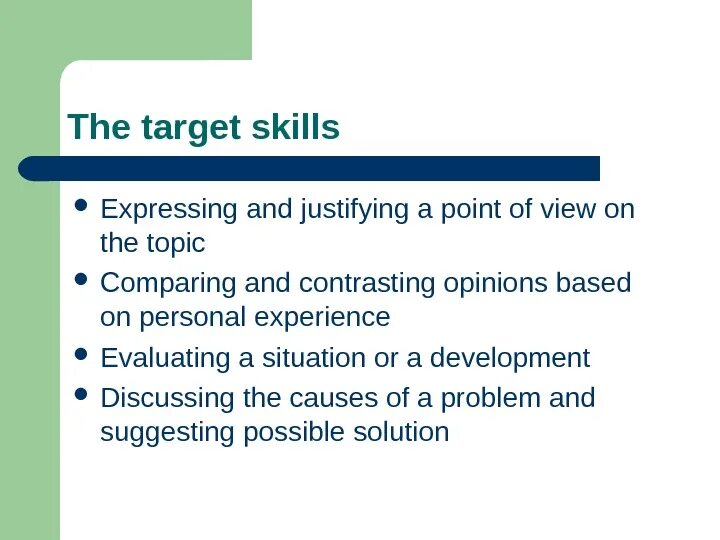 The target skills

- Expressing and justifying a point of view on the topic
- Comparing and contrasting opinions based on personal experience
- Evaluating a situation or a development
- Discussing the causes of a problem and suggesting possible solution